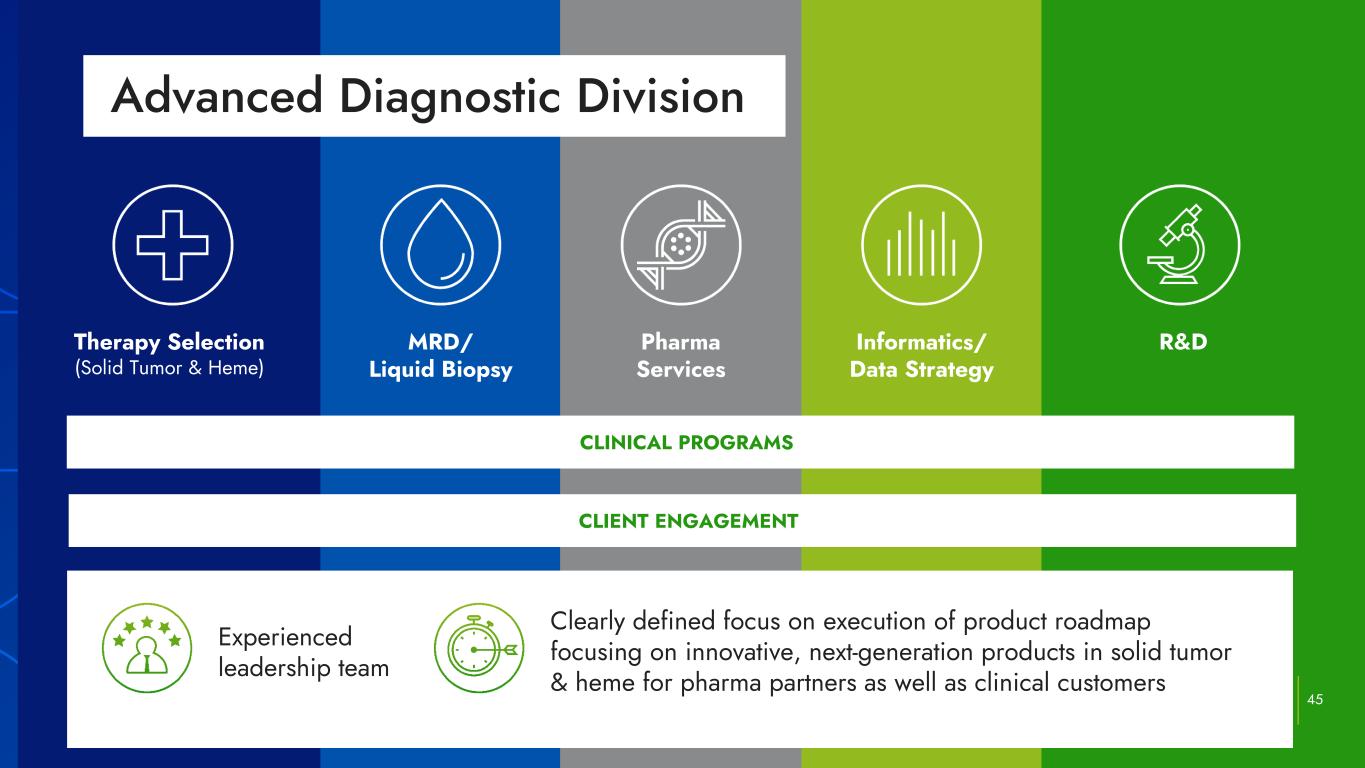 Advanced Diagnostic Division

Therapy Selection
(Solid Tumor & Heme)

MRD/
Liquid Biopsy

Pharma
Services

Informatics/
Data Strategy

R&D

CLINICAL PROGRAMS

CLIENT ENGAGEMENT

Experienced leadership team

Clearly defined focus on execution of product roadmap focusing on innovative, next-generation products in solid tumor & heme for pharma partners as well as clinical customers

45